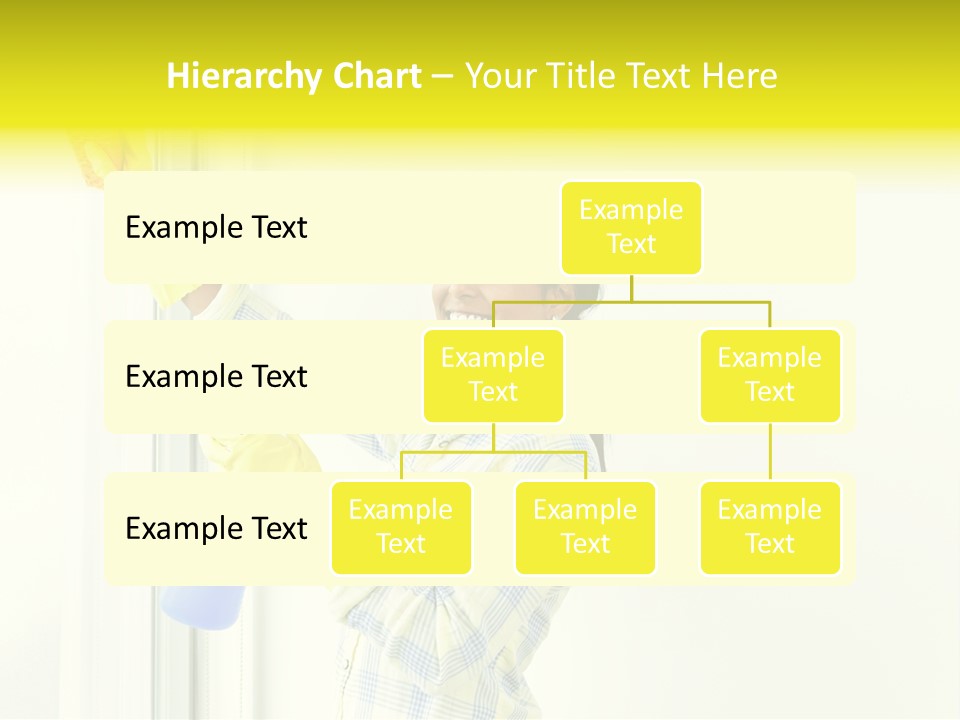 Hierarchy Chart – Your Title Text Here

Example Text

Example Text

Example Text

Example Text

Example Text

Example Text

Example Text

Example Text

Example Text